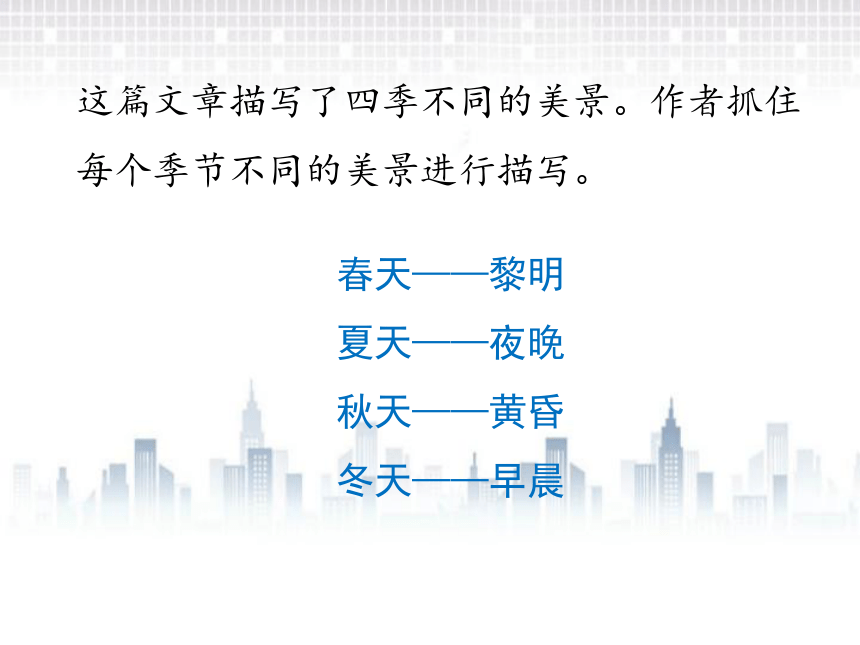 这篇文章描写了四季不同的美景。作者抓住每个季节不同的美景进行描写。

春天——黎明
夏天——夜晚
秋天——黄昏
冬天——早晨